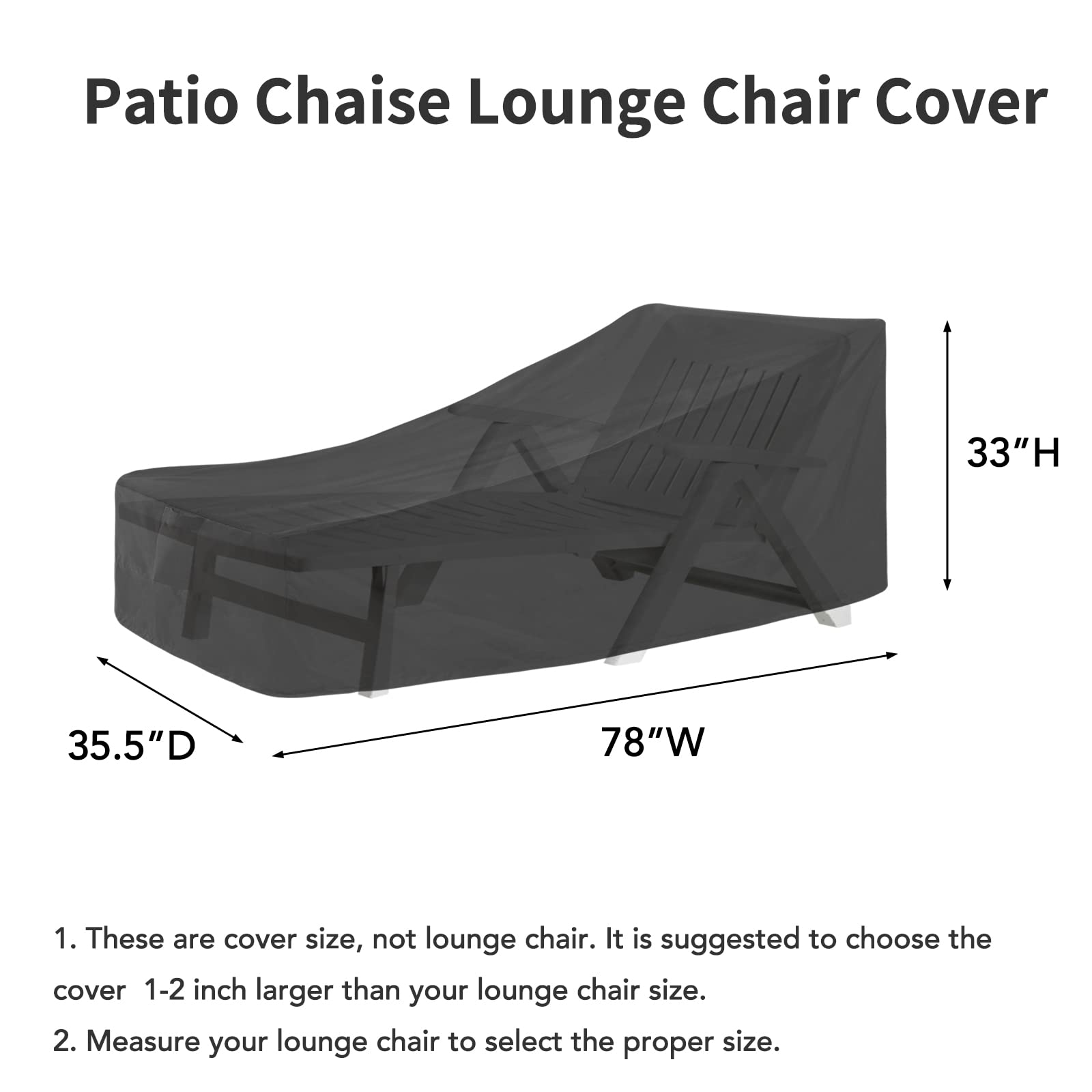 Patio Chaise Lounge Chair Cover

33″H

35.5″D

78″W

1. These are cover size, not lounge chair. It is suggested to choose the cover 1-2 inch larger than your lounge chair size.

2. Measure your lounge chair to select the proper size.